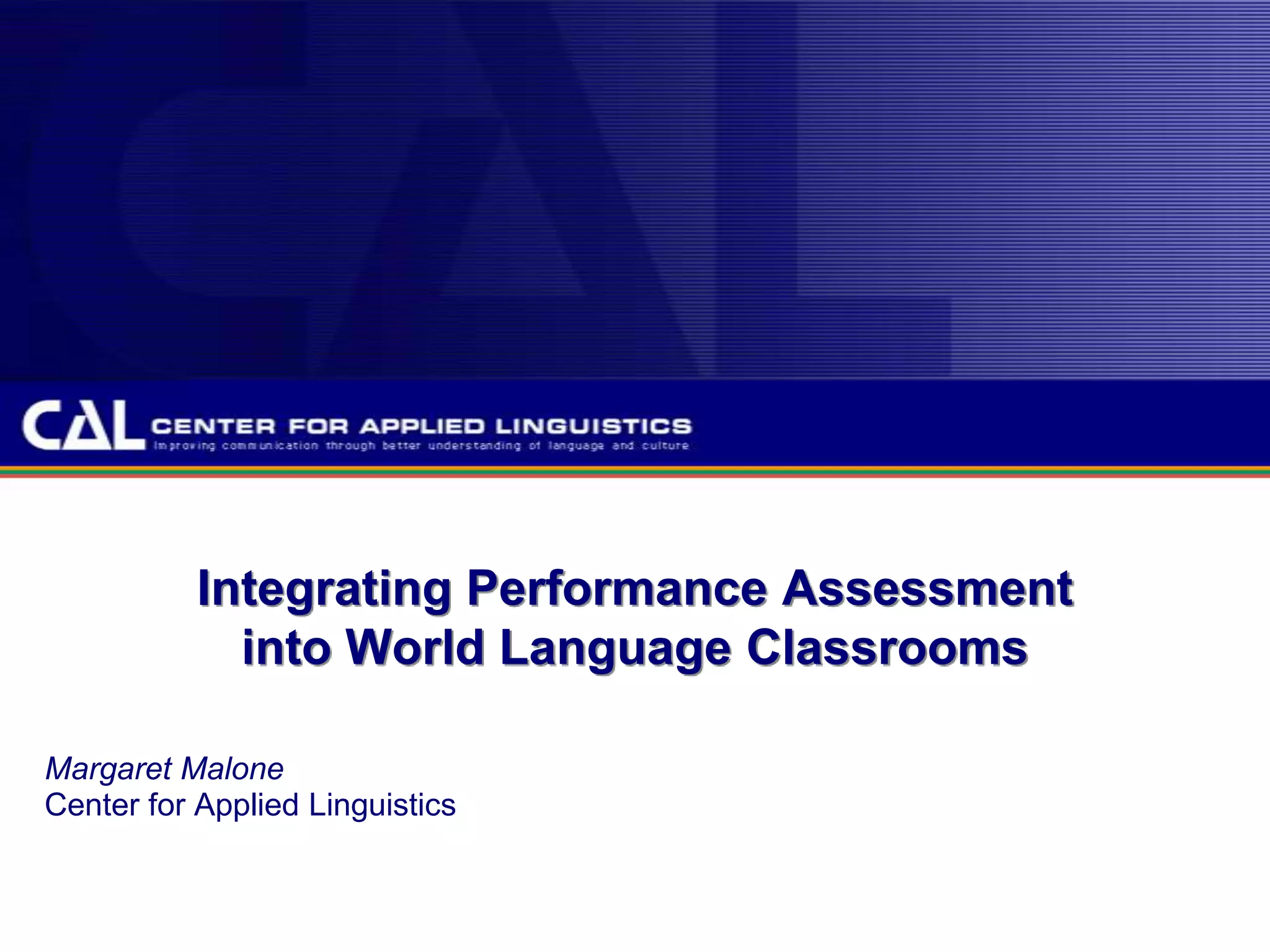 CAL CENTER FOR APPLIED LINGUISTICS
Improving communication through better understanding of language and culture

Integrating Performance Assessment into World Language Classrooms

Margaret Malone
Center for Applied Linguistics